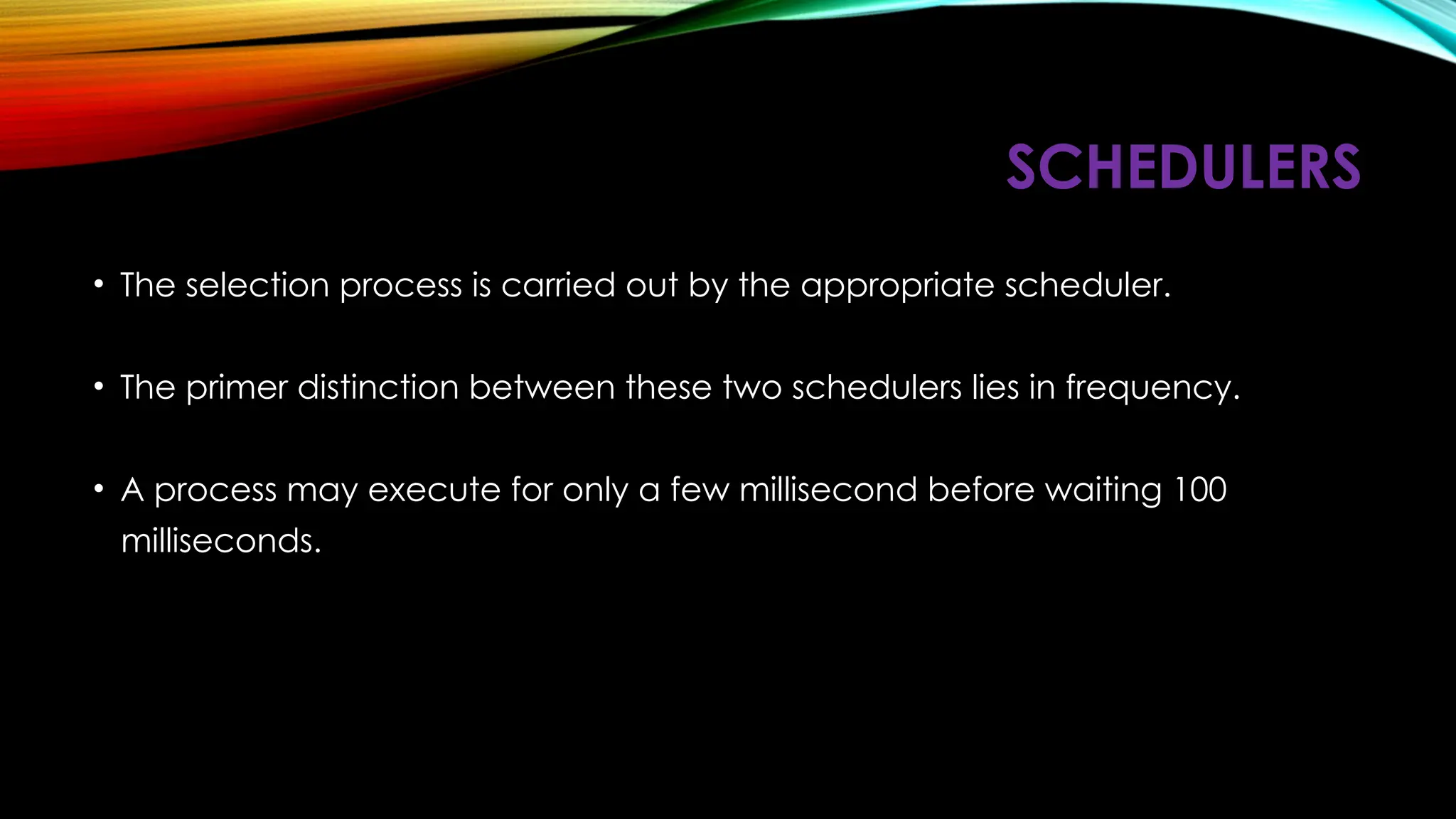 SCHEDULERS

• The selection process is carried out by the appropriate scheduler.

• The primer distinction between these two schedulers lies in frequency.

• A process may execute for only a few millisecond before waiting 100 milliseconds.